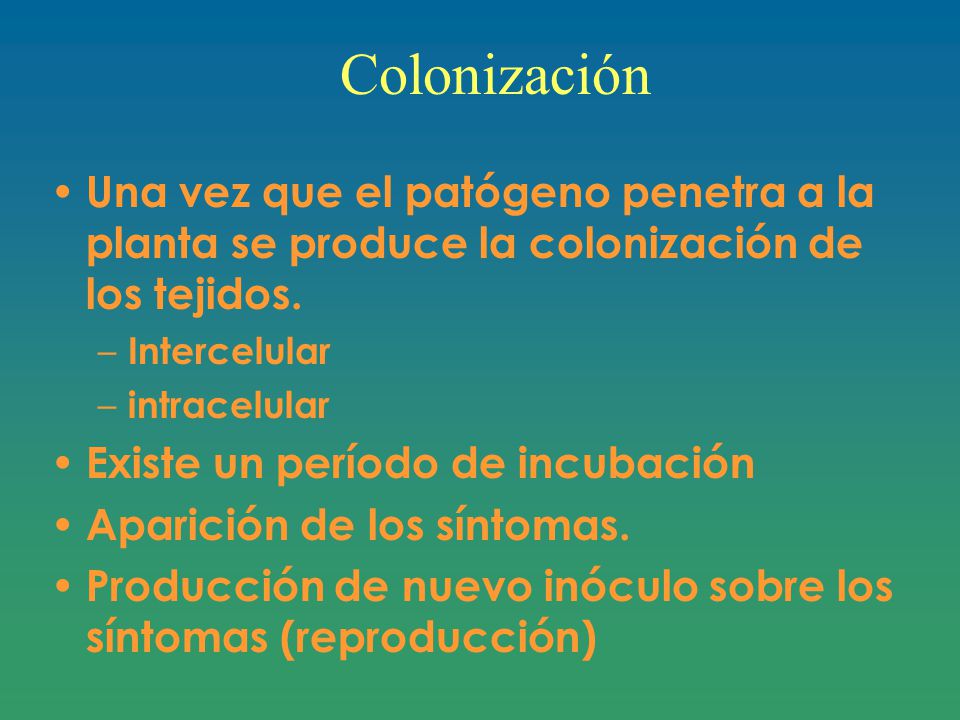 Colonización

• Una vez que el patógeno penetra a la planta se produce la colonización de los tejidos.
– Intercelular
– intracelular
• Existe un período de incubación
• Aparición de los síntomas.
• Producción de nuevo inóculo sobre los síntomas (reproducción)